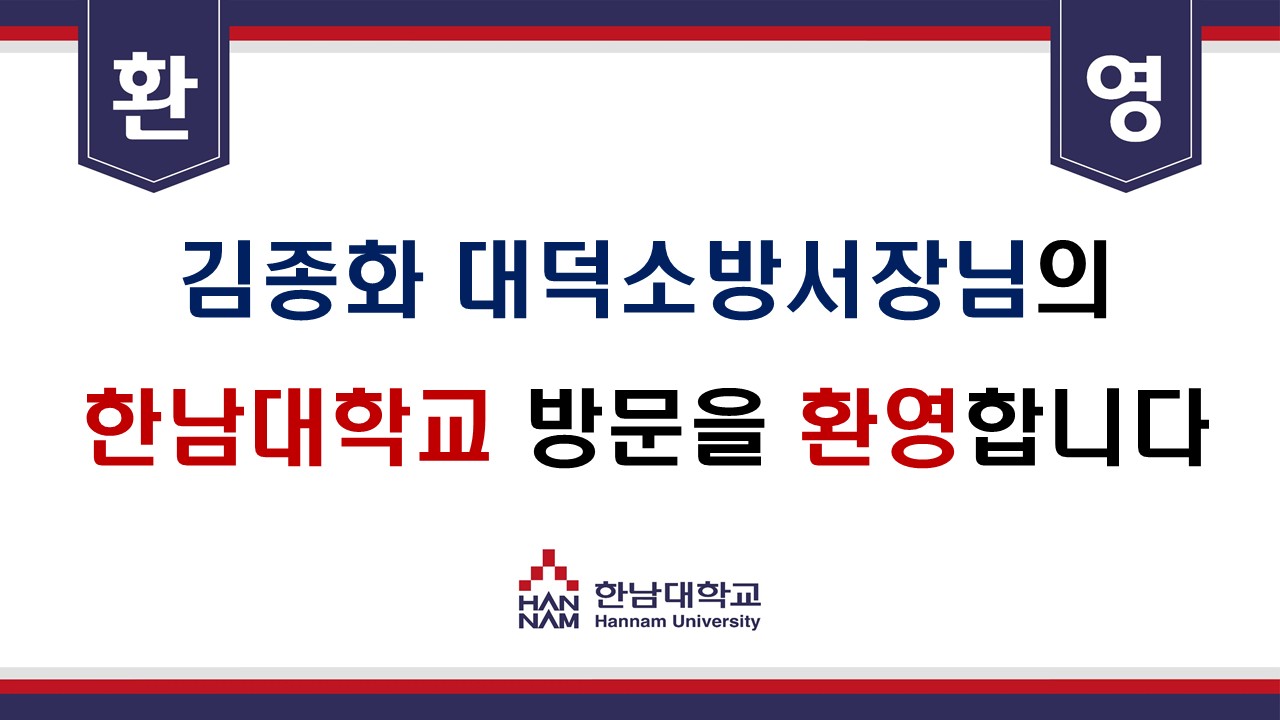 환

영

김종화 대덕소방서장님의

한남대학교 방문을 환영합니다

HAN NAM 한남대학교 Hannam University